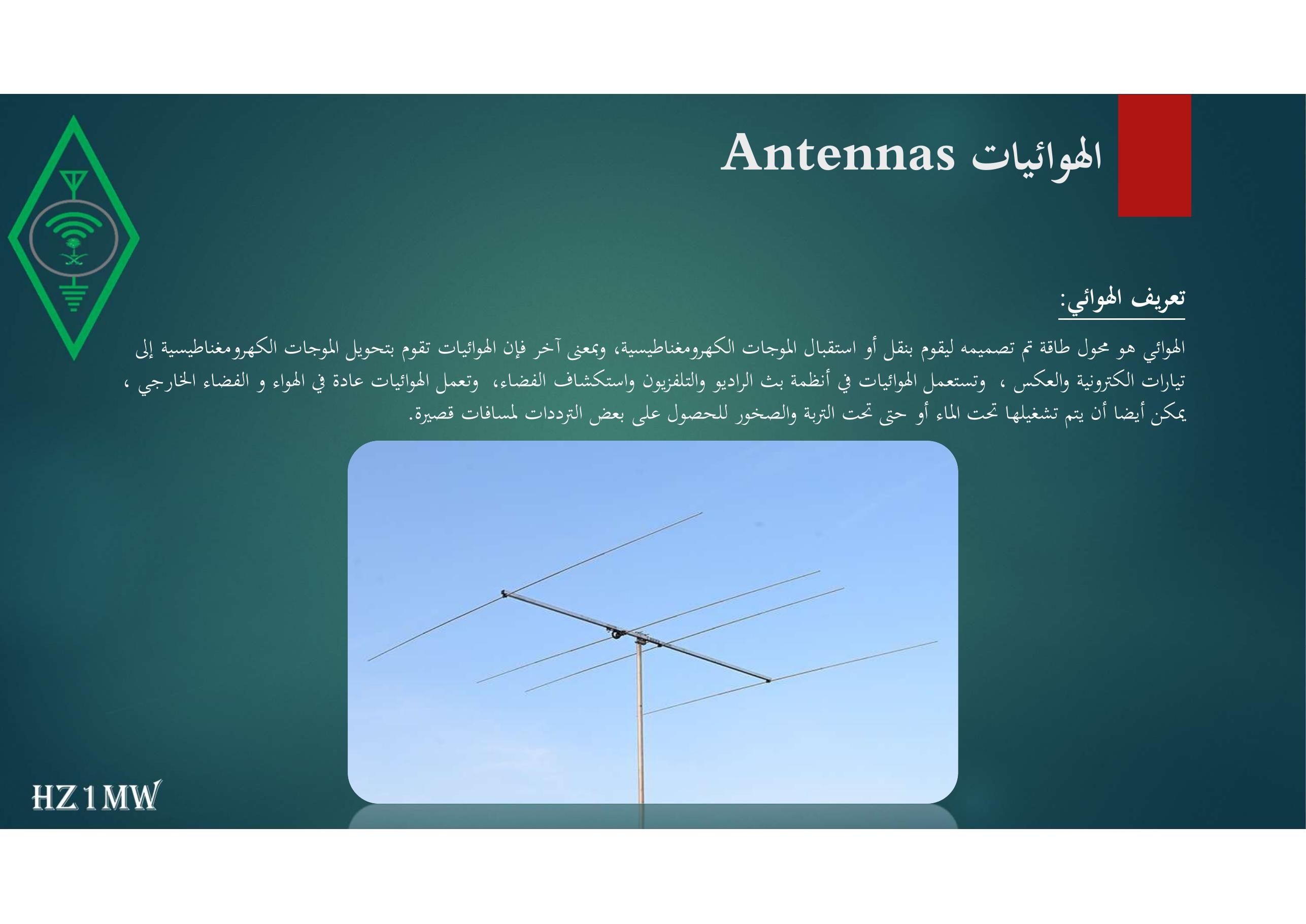 الهوائيات Antennas

تعريف الهوائي:

الهوائي هو محول طاقة تم تصميمه ليقوم بنقل أو استقبال الموجات الكهرومغناطيسية، وبمعنى آخر فإن الهوائيات تقوم بتحويل الموجات الكهرومغناطيسية إلى تيارات الكترونية والعكس ، وتستعمل الهوائيات في أنظمة بث الراديو والتلفزيون واستكشاف الفضاء، وتعمل الهوائيات عادة في الهواء و الفضاء الخارجي ، يمكن أيضا أن يتم تشغيلها تحت الماء أو حتى تحت التربة والصخور للحصول على بعض الترددات لمسافات قصيرة.

HZ1MW